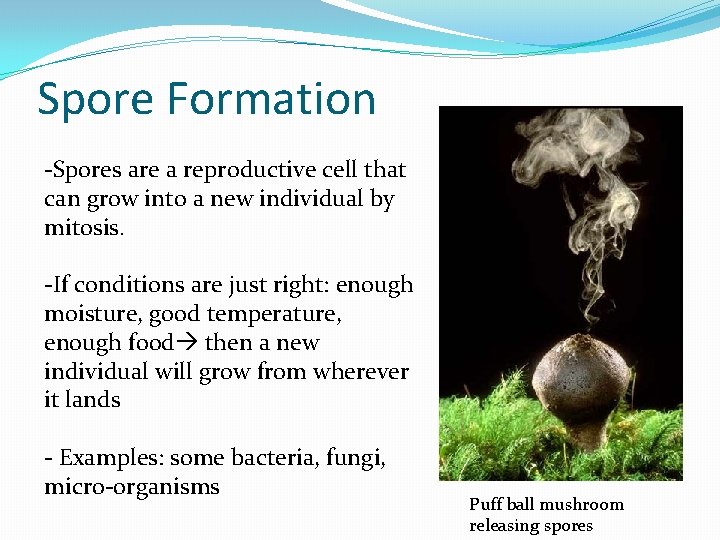 Spore Formation

-Spores are a reproductive cell that can grow into a new individual by mitosis.

-If conditions are just right: enough moisture, good temperature, enough food→ then a new individual will grow from wherever it lands

- Examples: some bacteria, fungi, micro-organisms

Puff ball mushroom releasing spores